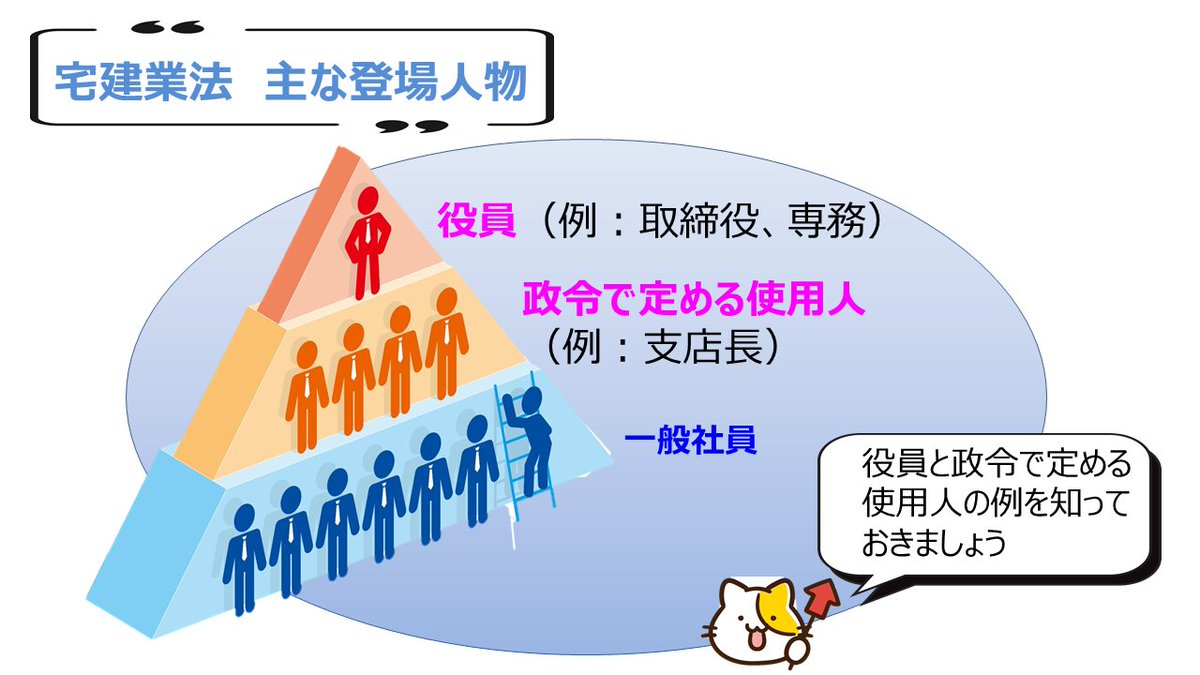 宅建業法　主な登場人物

役員（例：取締役、専務）

政令で定める使用人
（例：支店長）

一般社員

役員と政令で定める使用人の例を知っておきましょう